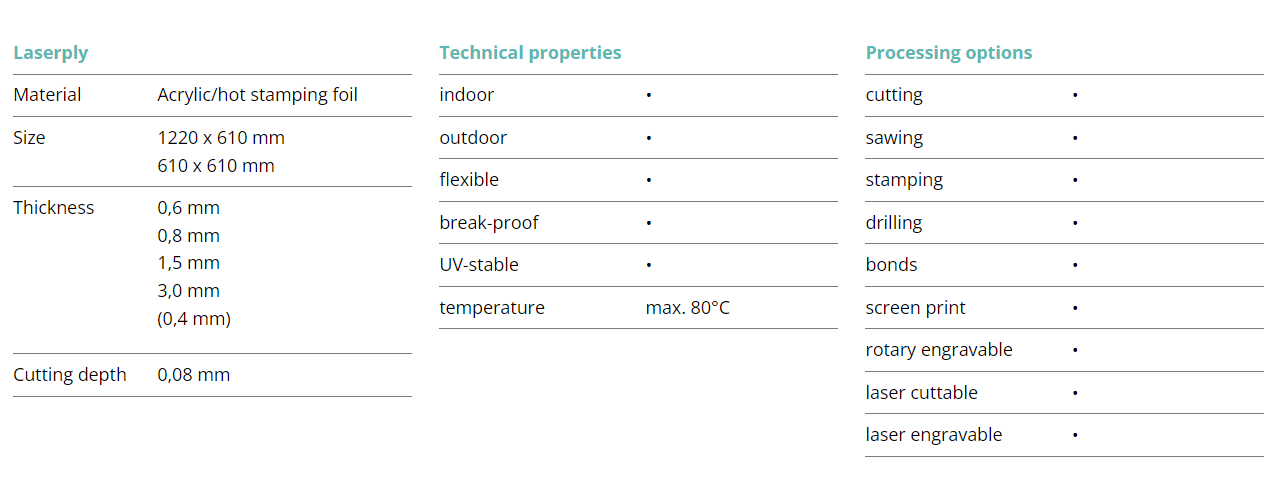 Laserply

| Material | Acrylic/hot stamping foil |
|---|---|
| Size | 1220 x 610 mm<br>610 x 610 mm |
| Thickness | 0,6 mm<br>0,8 mm<br>1,5 mm<br>3,0 mm<br>(0,4 mm) |
| Cutting depth | 0,08 mm |

Technical properties

| indoor | • |
|---|---|
| outdoor | • |
| flexible | • |
| break-proof | • |
| UV-stable | • |
| temperature | max. 80°C |

Processing options

| cutting | • |
|---|---|
| sawing | • |
| stamping | • |
| drilling | • |
| bonds | • |
| screen print | • |
| rotary engravable | • |
| laser cuttable | • |
| laser engravable | • |